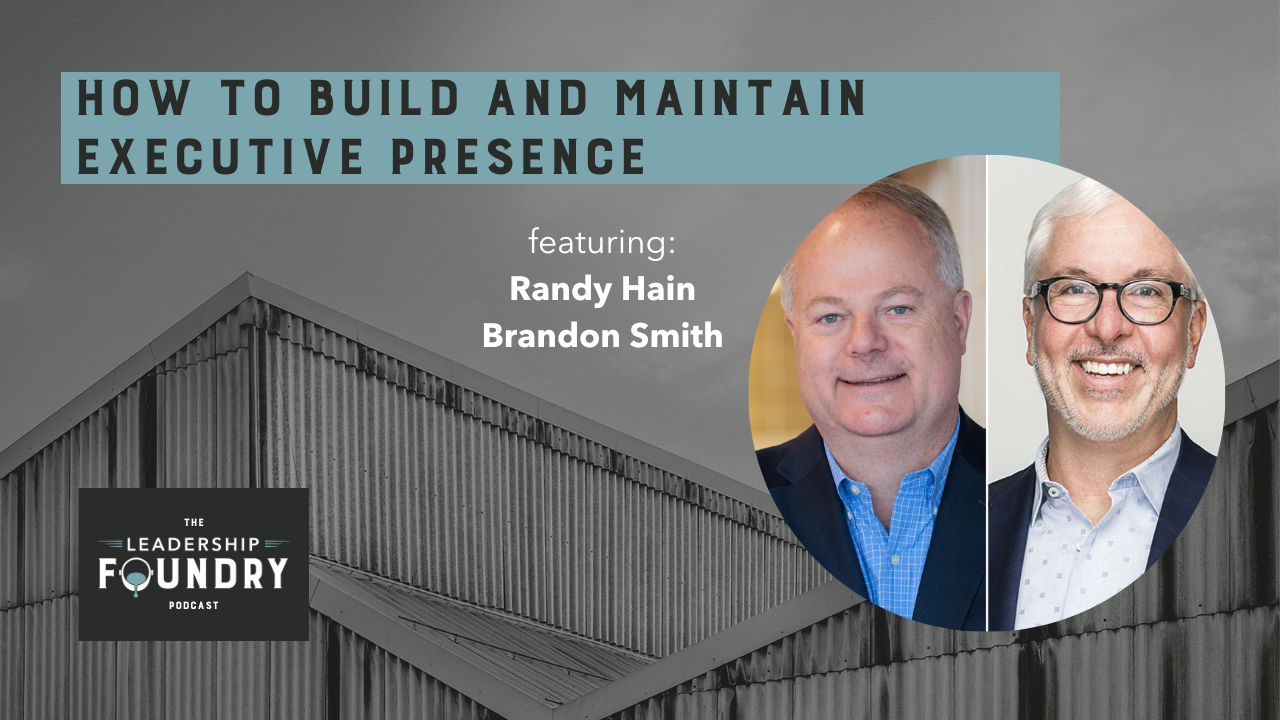 HOW TO BUILD AND MAINTAIN EXECUTIVE PRESENCE

featuring:
Randy Hain
Brandon Smith

THE
LEADERSHIP
FOUNDRY
PODCAST